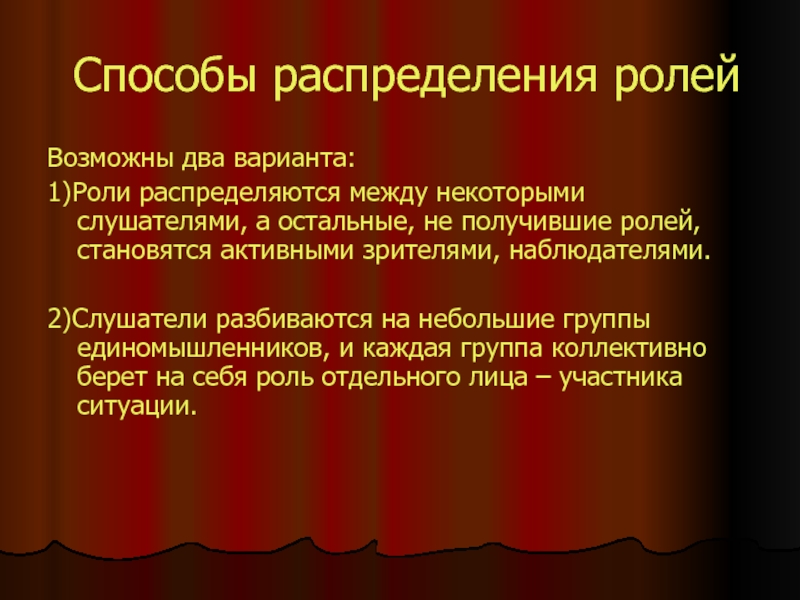 Способы распределения ролей

Возможны два варианта:

1)Роли распределяются между некоторыми слушателями, а остальные, не получившие ролей, становятся активными зрителями, наблюдателями.

2)Слушатели разбиваются на небольшие группы единомышленников, и каждая группа коллективно берет на себя роль отдельного лица – участника ситуации.